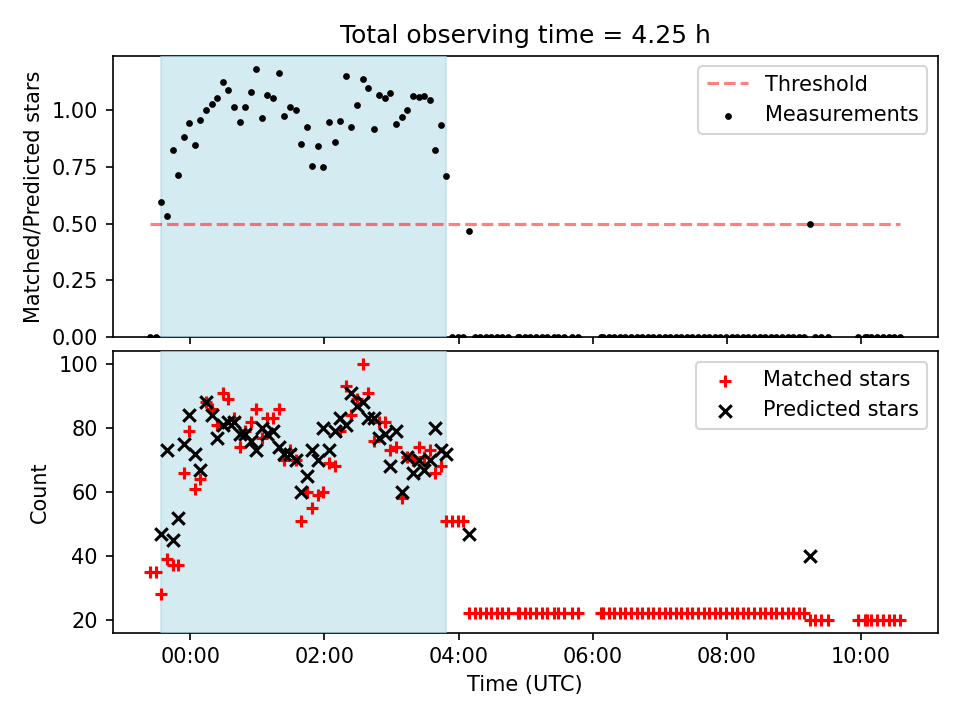 Total observing time = 4.25 h

Matched/Predicted stars

1.00
0.75
0.50
0.25
0.00

Threshold
Measurements

Count

100
80
60
40
20

Matched stars
Predicted stars

00:00
02:00
04:00
06:00
08:00
10:00

Time (UTC)